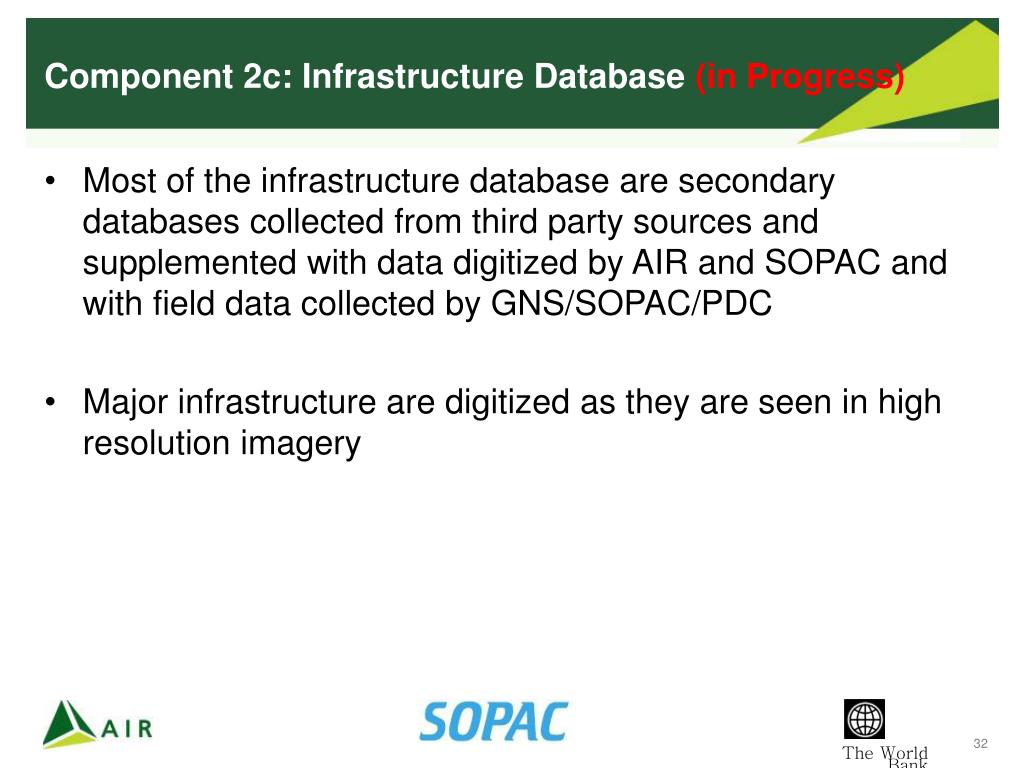 Component 2c: Infrastructure Database (in Progress)

• Most of the infrastructure database are secondary databases collected from third party sources and supplemented with data digitized by AIR and SOPAC and with field data collected by GNS/SOPAC/PDC

• Major infrastructure are digitized as they are seen in high resolution imagery

AIR

SOPAC

The World Bank

32